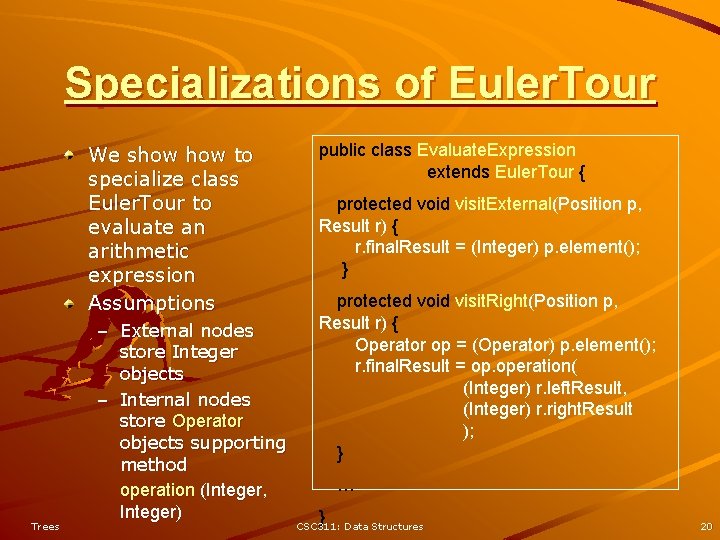 Specializations of EulerTour

We show how to specialize class EulerTour to evaluate an arithmetic expression

Assumptions

– External nodes store Integer objects

– Internal nodes store Operator objects supporting method operation (Integer, Integer)

public class EvaluateExpression
extends EulerTour {

protected void visitExternal(Position p, Result r) {
r.finalResult = (Integer) p.element();
}

protected void visitRight(Position p, Result r) {
Operator op = (Operator) p.element();
r.finalResult = op.operation(
(Integer) r.leftResult,
(Integer) r.rightResult
);
}

…

}

Trees

CSC311: Data Structures

20